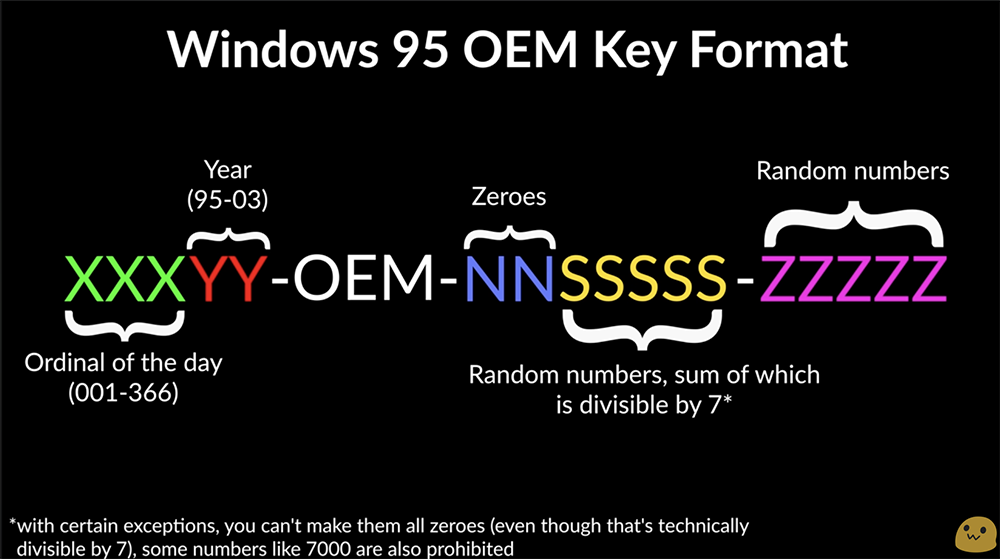 Windows 95 OEM Key Format

Year
(95-03)

Zeroes

Random numbers

XXXYY-OEM-NNSSSSS-ZZZZZ

Ordinal of the day
(001-366)

Random numbers, sum of which is divisible by 7*

*with certain exceptions, you can't make them all zeroes (even though that's technically divisible by 7), some numbers like 7000 are also prohibited